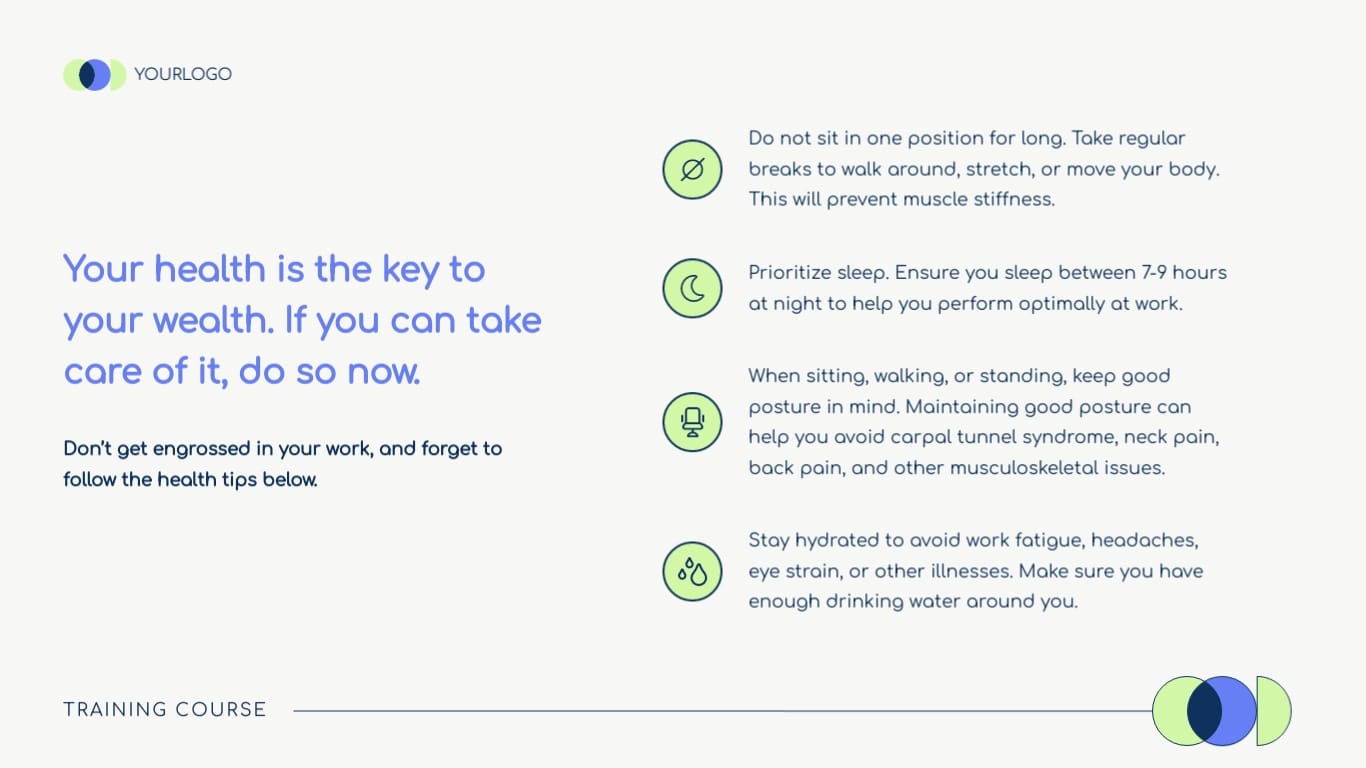 YOURLOGO

Your health is the key to your wealth. If you can take care of it, do so now.

Don't get engrossed in your work, and forget to follow the health tips below.

Do not sit in one position for long. Take regular breaks to walk around, stretch, or move your body. This will prevent muscle stiffness.

Prioritize sleep. Ensure you sleep between 7-9 hours at night to help you perform optimally at work.

When sitting, walking, or standing, keep good posture in mind. Maintaining good posture can help you avoid carpal tunnel syndrome, neck pain, back pain, and other musculoskeletal issues.

Stay hydrated to avoid work fatigue, headaches, eye strain, or other illnesses. Make sure you have enough drinking water around you.

TRAINING COURSE